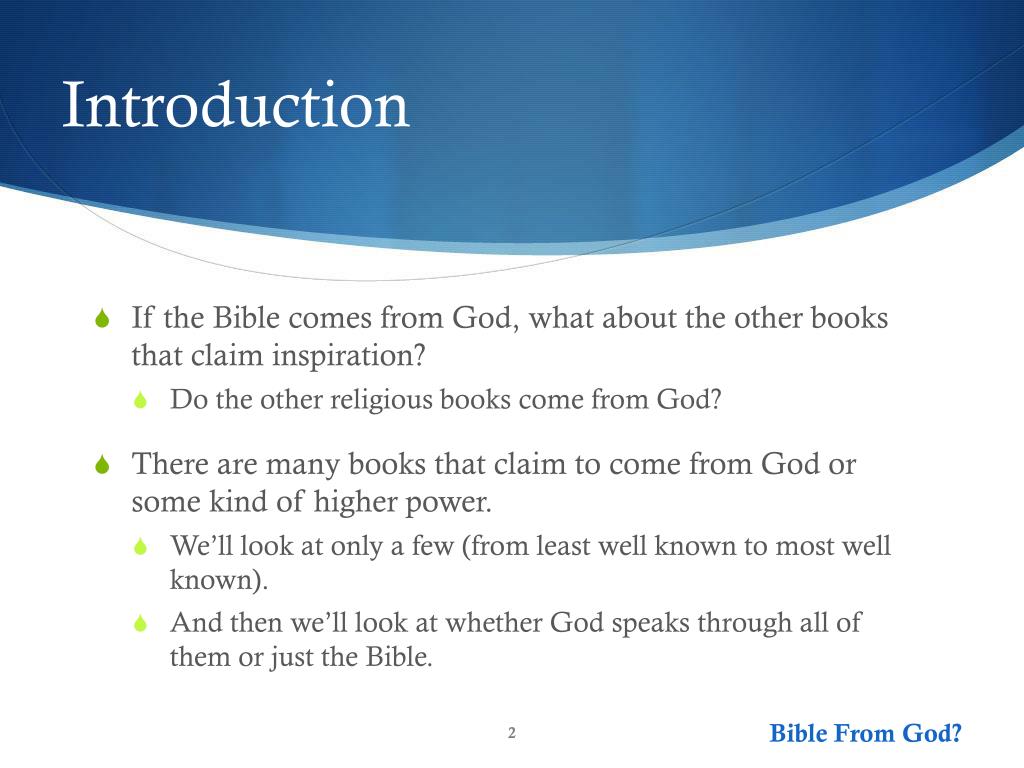 Introduction

If the Bible comes from God, what about the other books that claim inspiration?

Do the other religious books come from God?

There are many books that claim to come from God or some kind of higher power.

We'll look at only a few (from least well known to most well known).

And then we'll look at whether God speaks through all of them or just the Bible.

2

Bible From God?